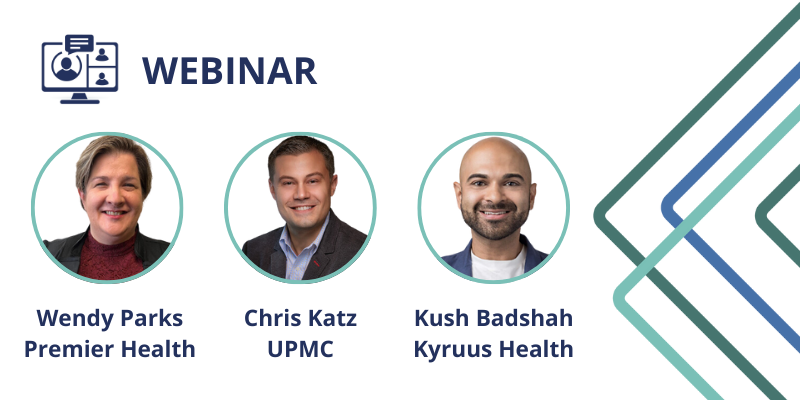 WEBINAR

Wendy Parks
Premier Health

Chris Katz
UPMC

Kush Badshah
Kyruus Health